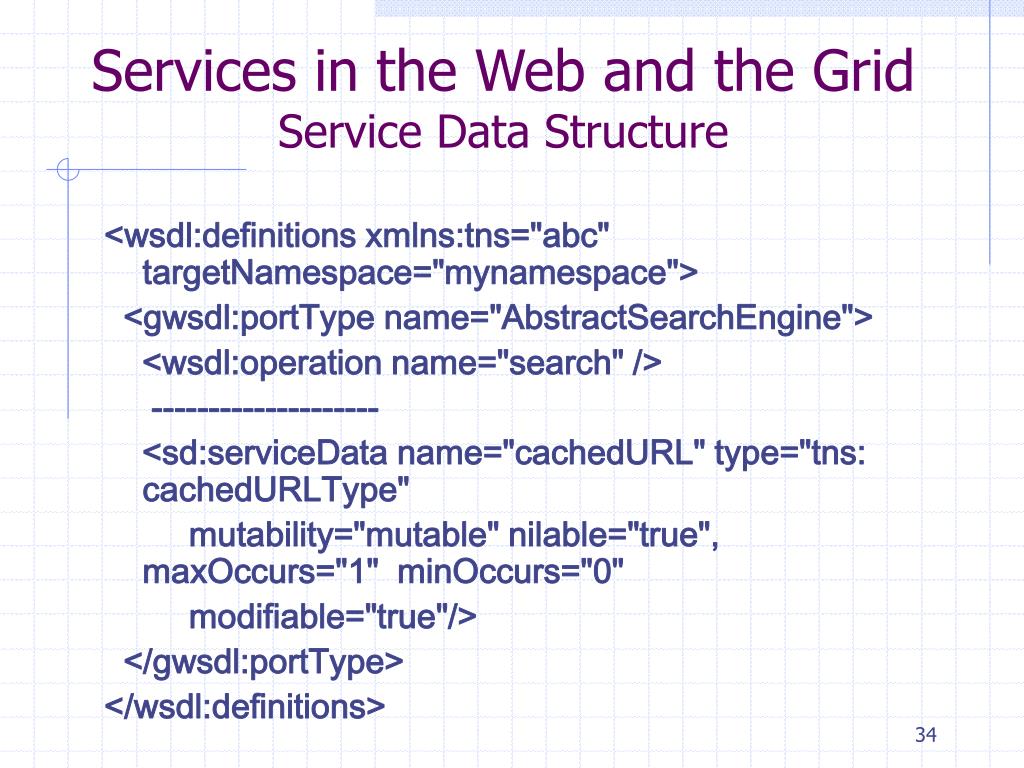 Services in the Web and the Grid
Service Data Structure

<wsdl:definitions xmlns:tns="abc" targetNamespace="mynamespace">
<gwsdl:portType name="AbstractSearchEngine">
<wsdl:operation name="search" />
--------------------
<sd:serviceData name="cachedURL" type="tns: cachedURLType"
mutability="mutable" nilable="true", maxOccurs="1" minOccurs="0"
modifiable="true"/>
</gwsdl:portType>
</wsdl:definitions>

34